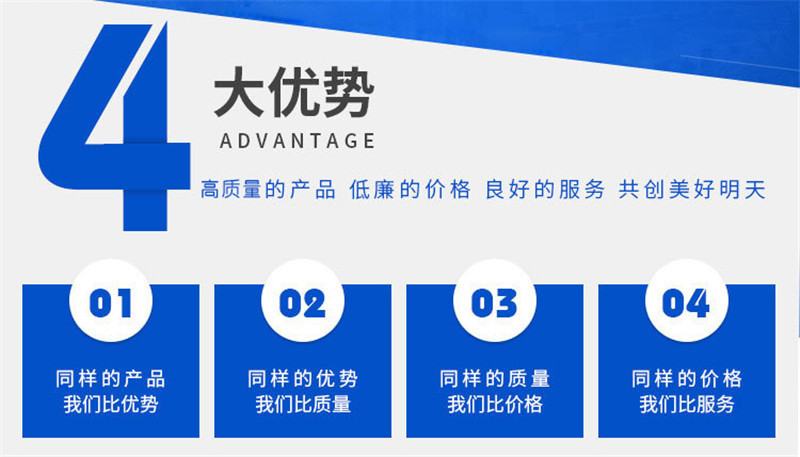 4 大优势
ADVANTAGE

高质量的产品 低廉的价格 良好的服务 共创美好明天

01
同样的产品
我们比优势

02
同样的优势
我们比质量

03
同样的质量
我们比价格

04
同样的价格
我们比服务